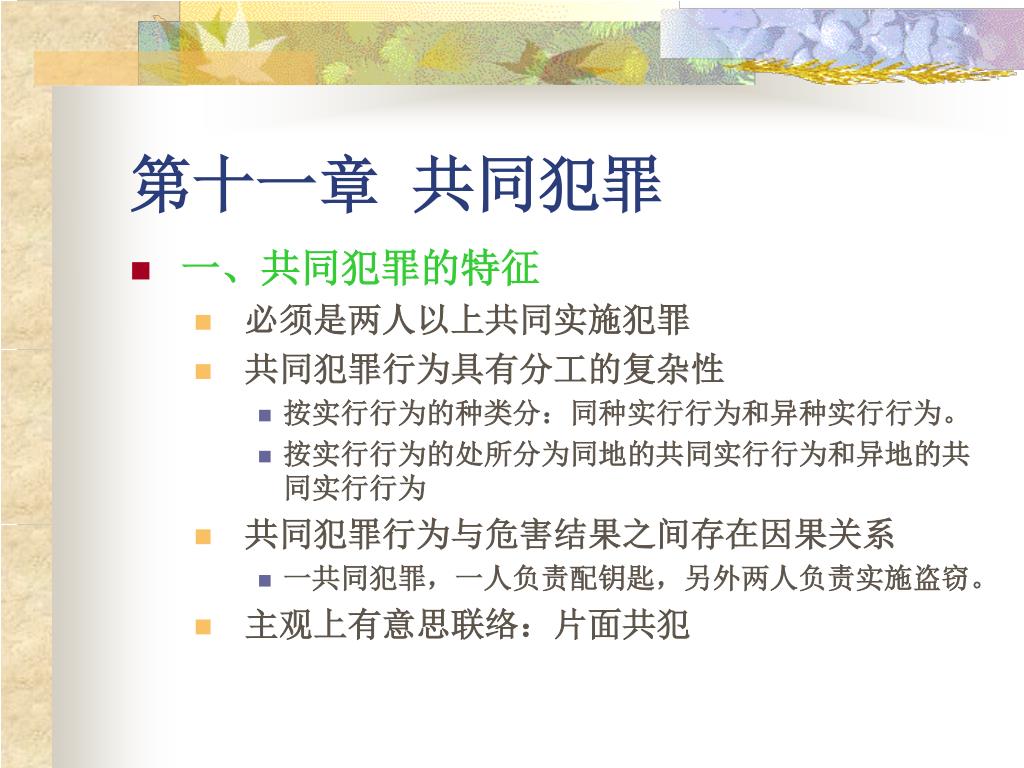 第十一章 共同犯罪

一、共同犯罪的特征

必须是两人以上共同实施犯罪

共同犯罪行为具有分工的复杂性

按实行行为的种类分：同种实行行为和异种实行行为。

按实行行为的处所分为同地的共同实行行为和异地的共同实行行为

共同犯罪行为与危害结果之间存在因果关系

一共同犯罪，一人负责配钥匙，另外两人负责实施盗窃。

主观上有意思联络：片面共犯